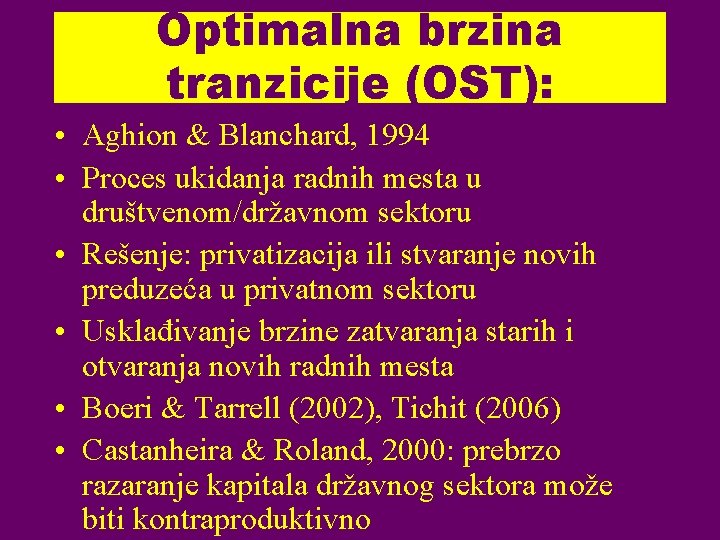 Optimalna brzina tranzicije (OST):

• Aghion & Blanchard, 1994
• Proces ukidanja radnih mesta u društvenom/državnom sektoru
• Rešenje: privatizacija ili stvaranje novih preduzeća u privatnom sektoru
• Usklađivanje brzine zatvaranja starih i otvaranja novih radnih mesta
• Boeri & Tarrell (2002), Tichit (2006)
• Castanheira & Roland, 2000: prebrzo razaranje kapitala državnog sektora može biti kontraproduktivno